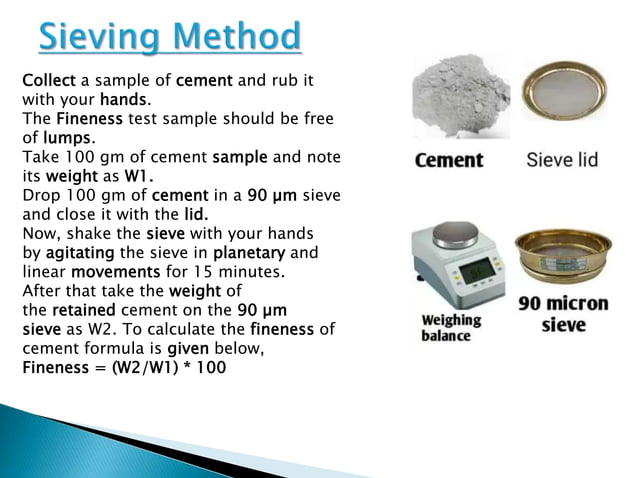 Sieving Method

Collect a sample of cement and rub it with your hands.
The Fineness test sample should be free of lumps.
Take 100 gm of cement sample and note its weight as W1.
Drop 100 gm of cement in a 90 μm sieve and close it with the lid.
Now, shake the sieve with your hands by agitating the sieve in planetary and linear movements for 15 minutes.
After that take the weight of the retained cement on the 90 μm sieve as W2. To calculate the fineness of cement formula is given below,
Fineness = (W2/W1) * 100

Cement

Sieve lid

Weighing balance

90 micron sieve